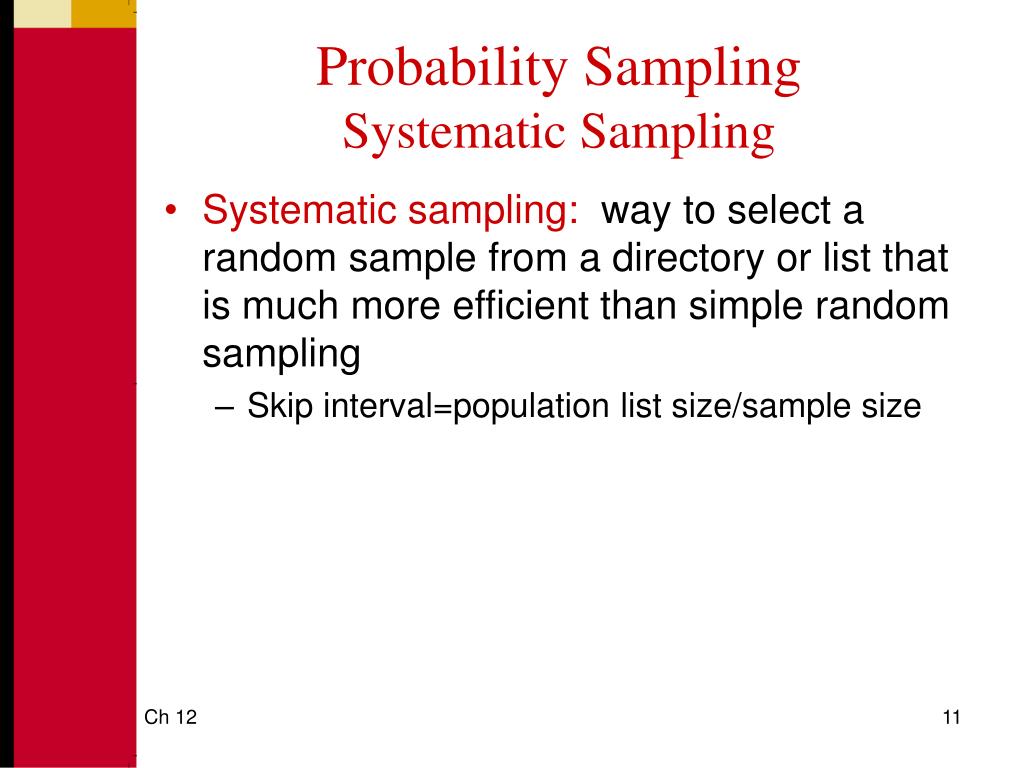 Probability Sampling
Systematic Sampling

• Systematic sampling: way to select a random sample from a directory or list that is much more efficient than simple random sampling
– Skip interval=population list size/sample size

Ch 12

11